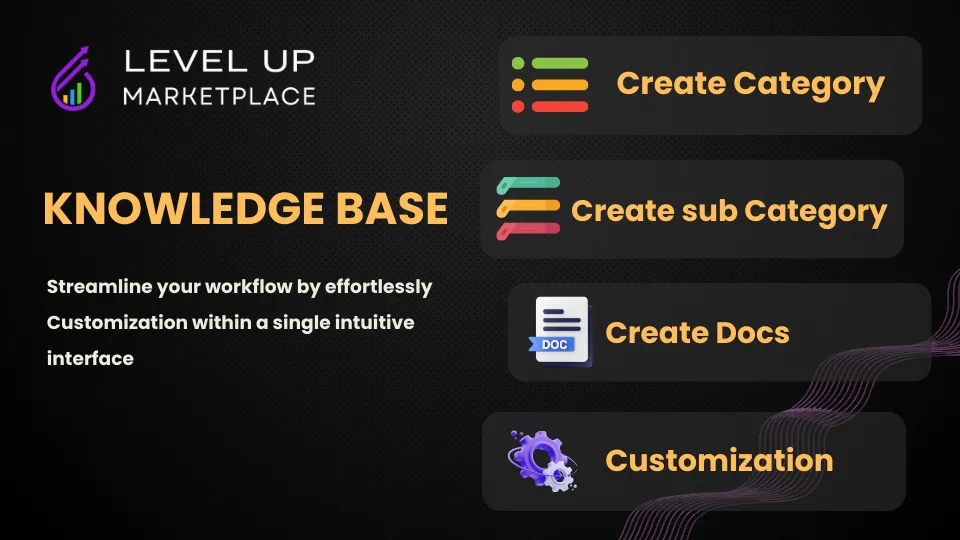 LEVEL UP
MARKETPLACE

KNOWLEDGE BASE

Streamline your workflow by effortlessly Customization within a single intuitive interface

Create Category

Create sub Category

DOC

Create Docs

Customization